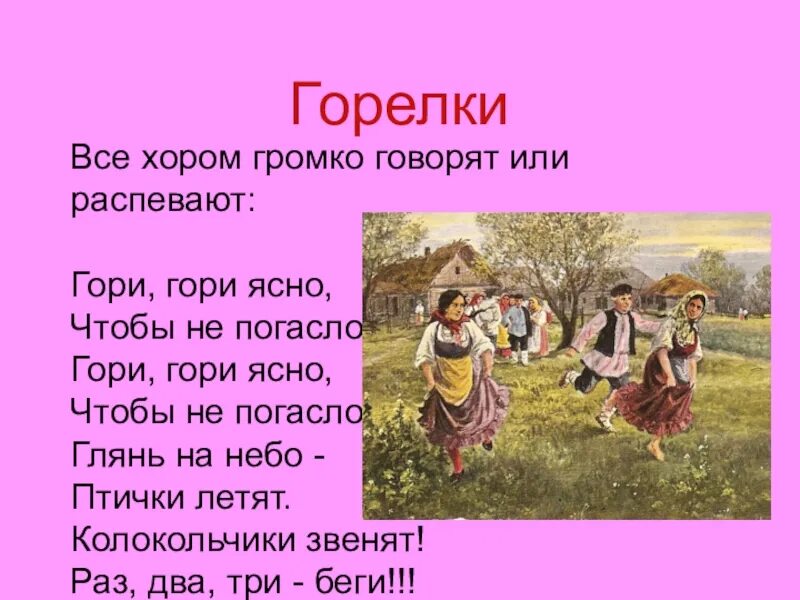 Горелки

Все хором громко говорят или распевают:

Гори, гори ясно,
Чтобы не погасло
Гори, гори ясно,
Чтобы не погасло
Глянь на небо -
Птички летят.
Колокольчики звенят!
Раз, два, три - беги!!!